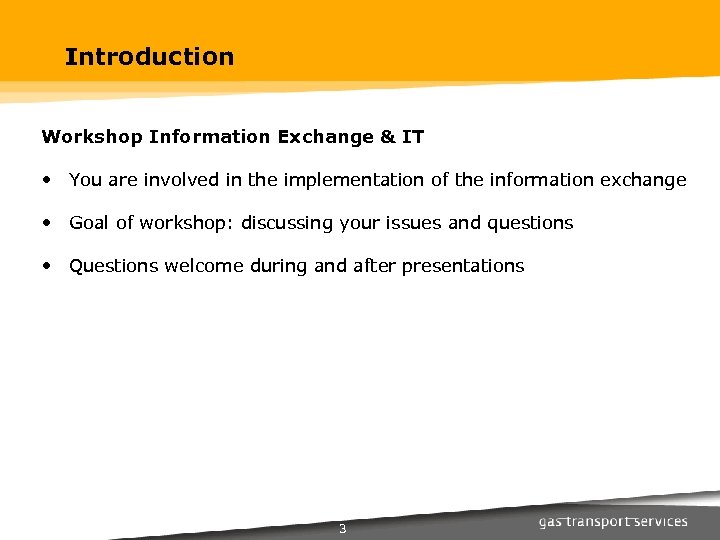 Introduction

Workshop Information Exchange & IT

• You are involved in the implementation of the information exchange

• Goal of workshop: discussing your issues and questions

• Questions welcome during and after presentations

3

gas transport services